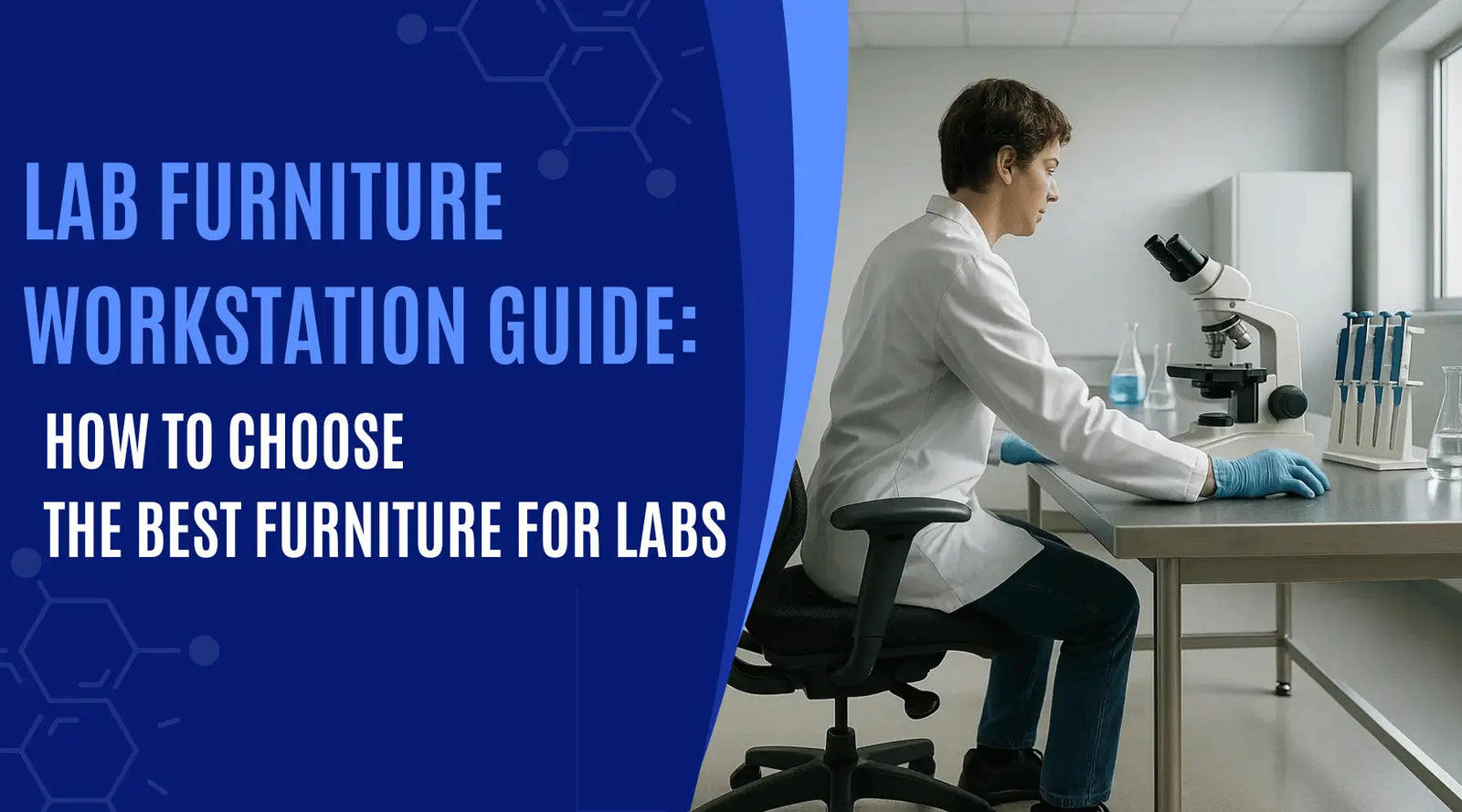 LAB FURNITURE WORKSTATION GUIDE:

HOW TO CHOOSE THE BEST FURNITURE FOR LABS